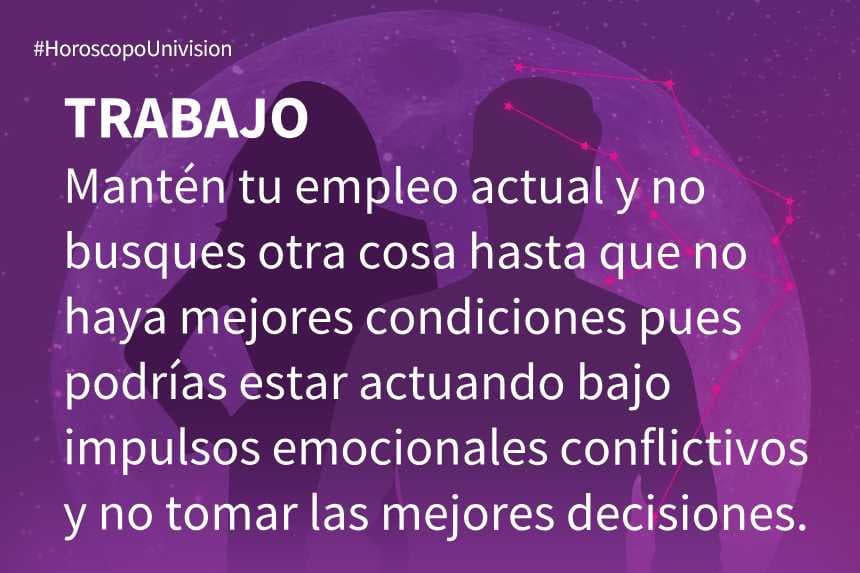 #HoroscopoUnivision

TRABAJO

Mantén tu empleo actual y no busques otra cosa hasta que no haya mejores condiciones pues podrías estar actuando bajo impulsos emocionales conflictivos y no tomar las mejores decisiones.